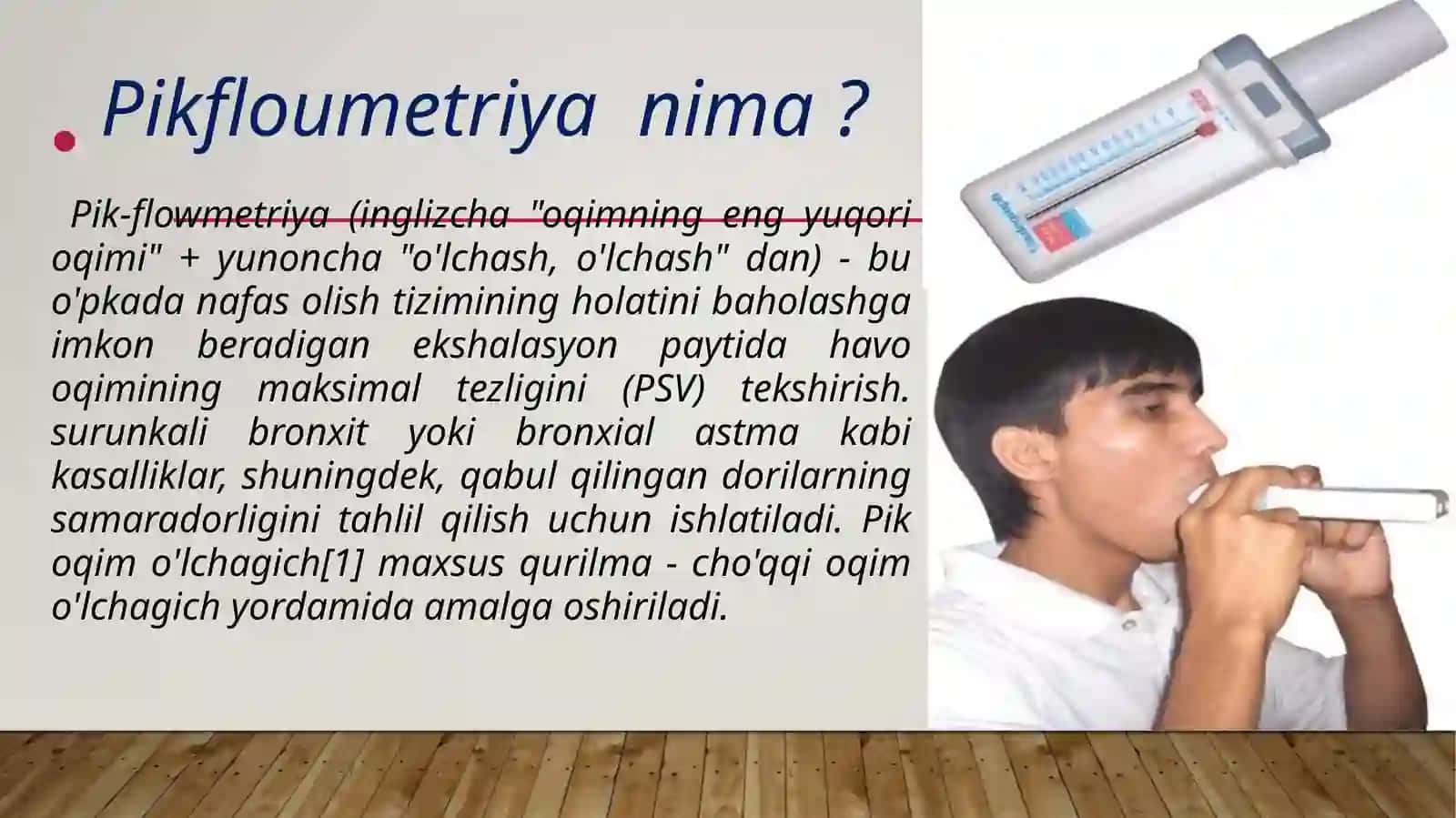 Pikfloumetriya nima ?

Pik-flowmetriya (inglizcha "oqimning eng yuqori oqimi" + yunoncha "o'lchash, o'lchash" dan) - bu o'pkada nafas olish tizimining holatini baholashga imkon beradigan ekshalasyon paytida havo oqimining maksimal tezligini (PSV) tekshirish. surunkali bronxit yoki bronxial astma kabi kasalliklar, shuningdek, qabul qilingan dorilarning samaradorligini tahlil qilish uchun ishlatiladi. Pik oqim o'lchagich[1] maxsus qurilma - cho'qqi oqim o'lchagich yordamida amalga oshiriladi.